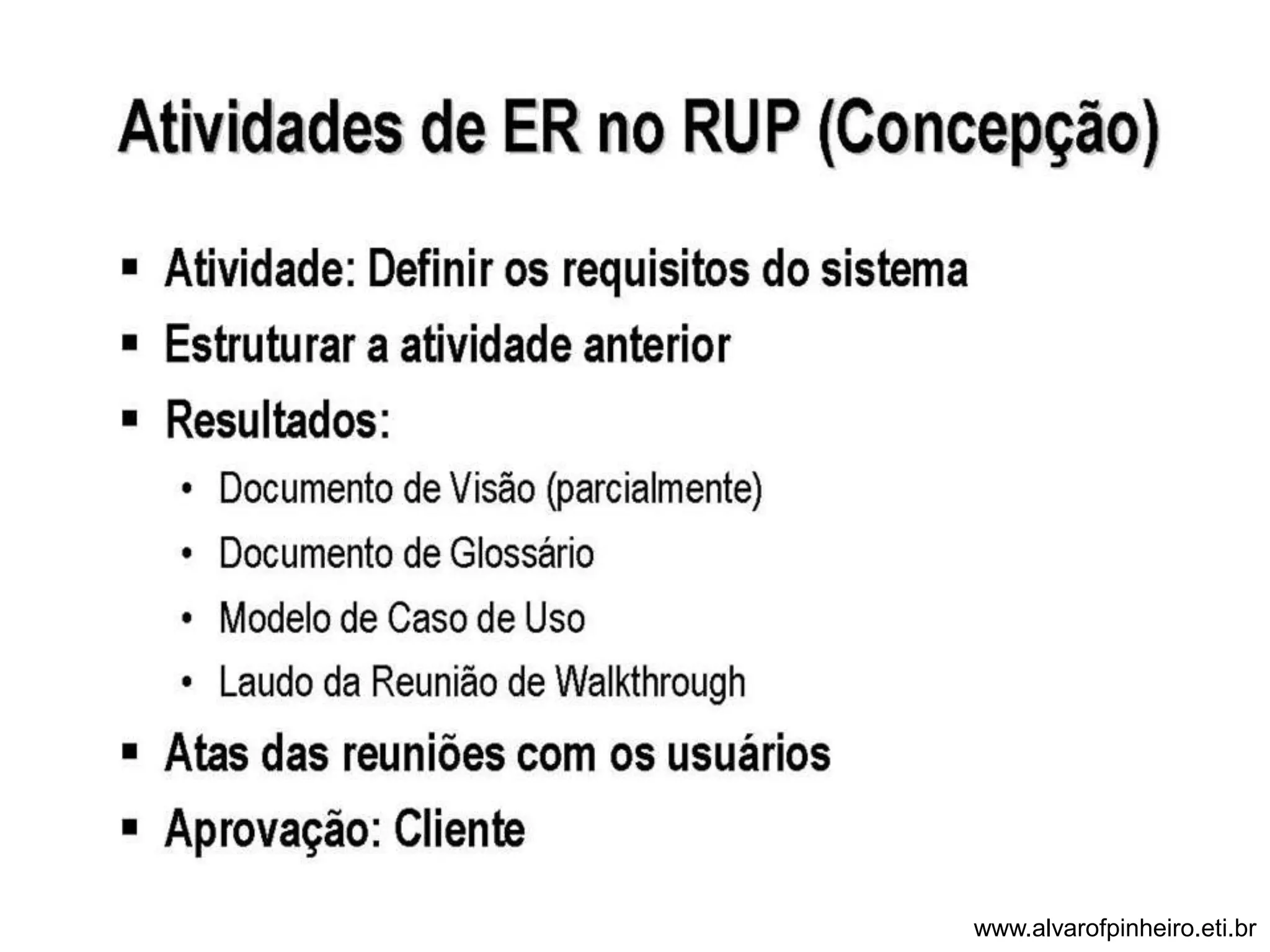 Atividades de ER no RUP (Concepção)

▪ Atividade: Definir os requisitos do sistema
▪ Estruturar a atividade anterior
▪ Resultados:
  • Documento de Visão (parcialmente)
  • Documento de Glossário
  • Modelo de Caso de Uso
  • Laudo da Reunião de Walkthrough
▪ Atas das reuniões com os usuários
▪ Aprovação: Cliente

www.alvarofpinheiro.eti.br